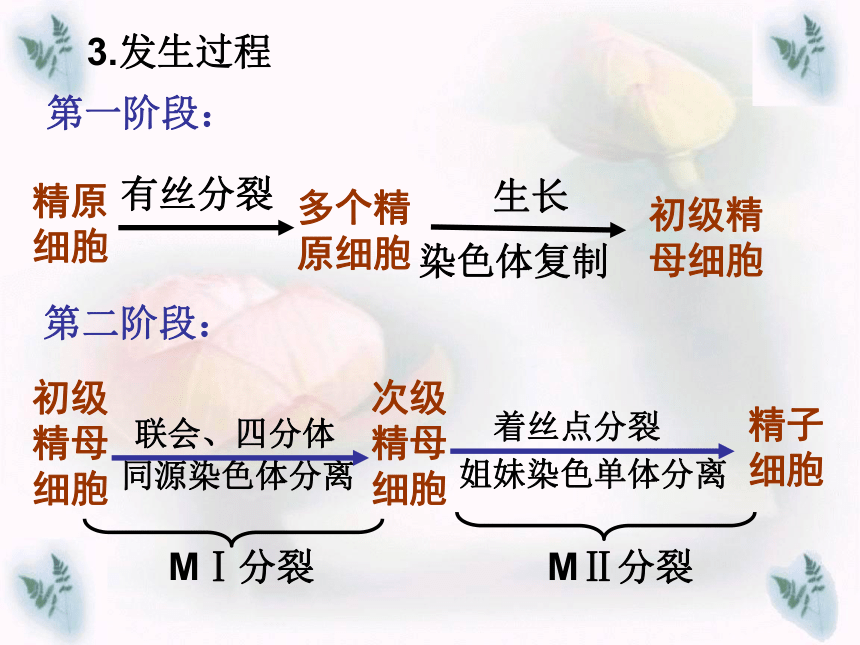 3.发生过程

第一阶段：

精原细胞 有丝分裂 多个精原细胞 生长 染色体复制 初级精母细胞

第二阶段：

初级精母细胞 联会、四分体 同源染色体分离 次级精母细胞 着丝点分裂 姐妹染色单体分离 精子细胞

MⅠ分裂

MⅡ分裂